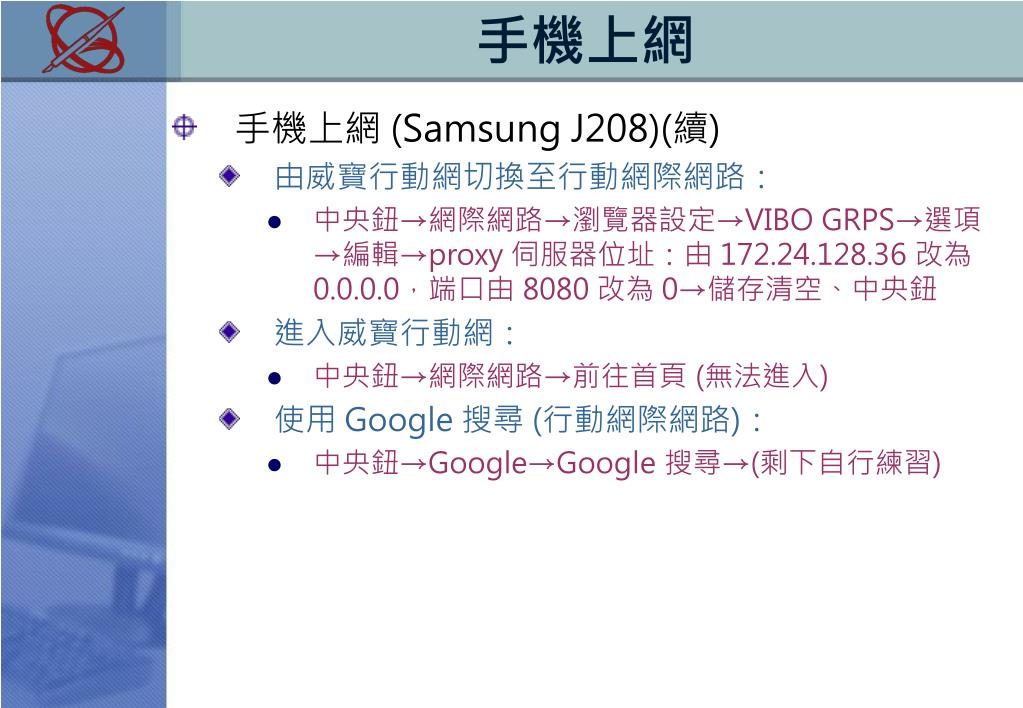 手機上網

手機上網 (Samsung J208)(續)

由威寶行動網切換至行動網際網路：

中央鈕→網際網路→瀏覽器設定→VIBO GRPS→選項→編輯→proxy 伺服器位址：由 172.24.128.36 改為 0.0.0.0，端口由 8080 改為 0→儲存清空、中央鈕

進入威寶行動網：

中央鈕→網際網路→前往首頁 (無法進入)

使用 Google 搜尋 (行動網際網路)：

中央鈕→Google→Google 搜尋→(剩下自行練習)